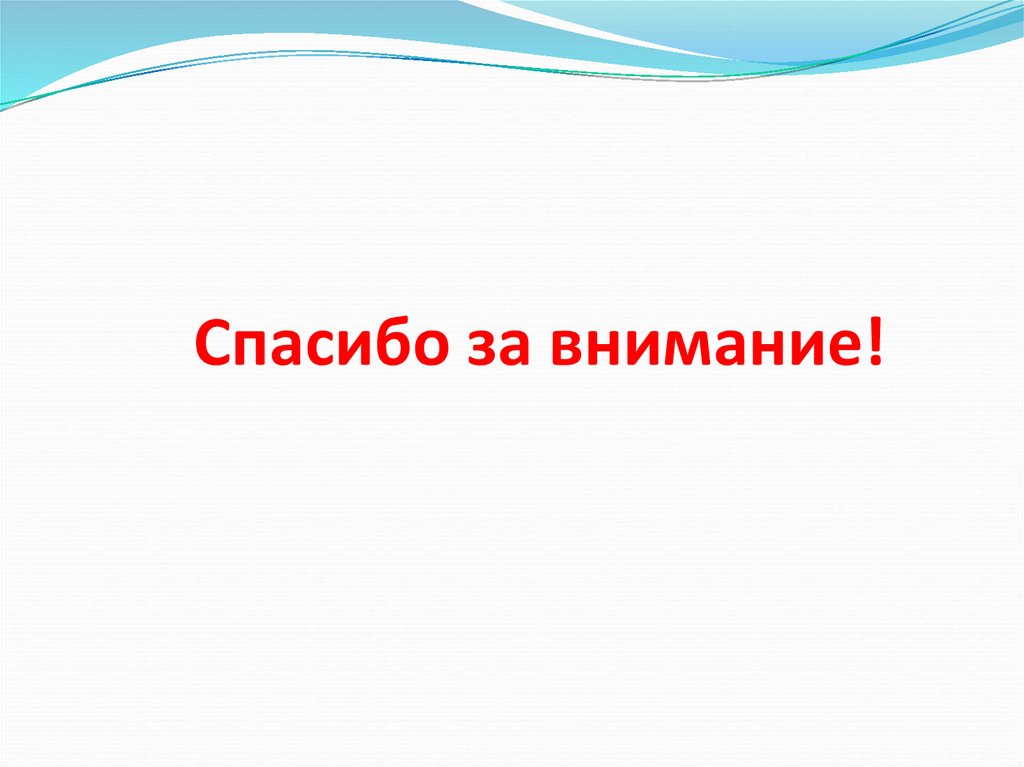 Спасибо за внимание!